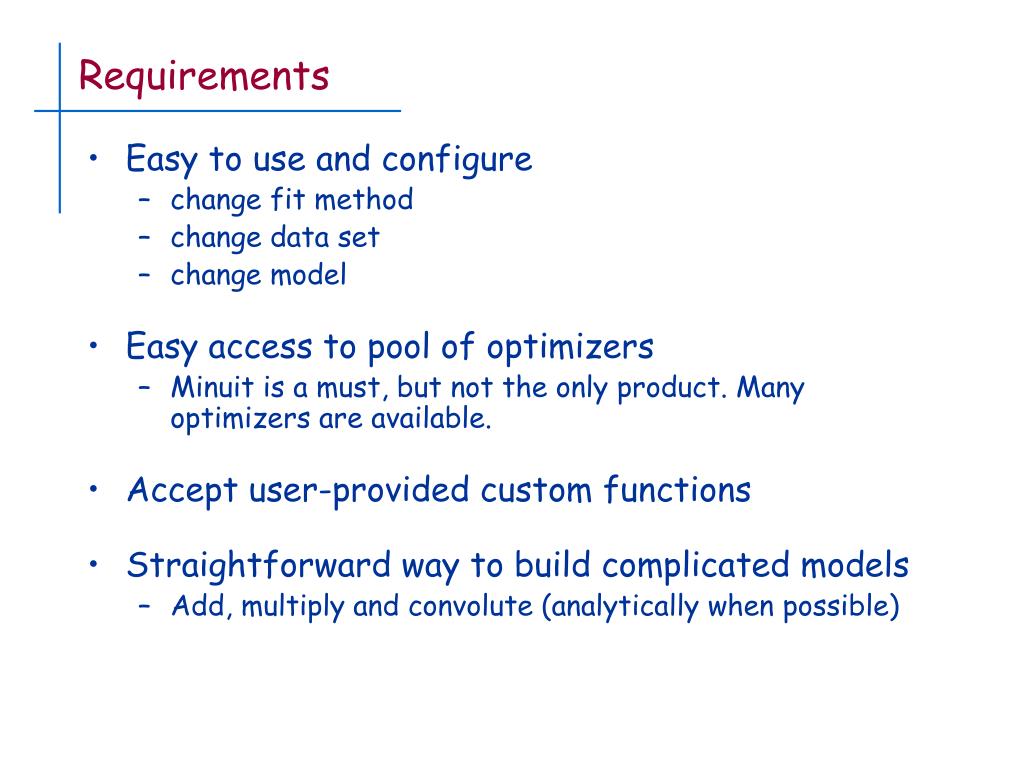 Requirements

• Easy to use and configure
– change fit method
– change data set
– change model

• Easy access to pool of optimizers
– Minuit is a must, but not the only product. Many optimizers are available.

• Accept user-provided custom functions

• Straightforward way to build complicated models
– Add, multiply and convolute (analytically when possible)